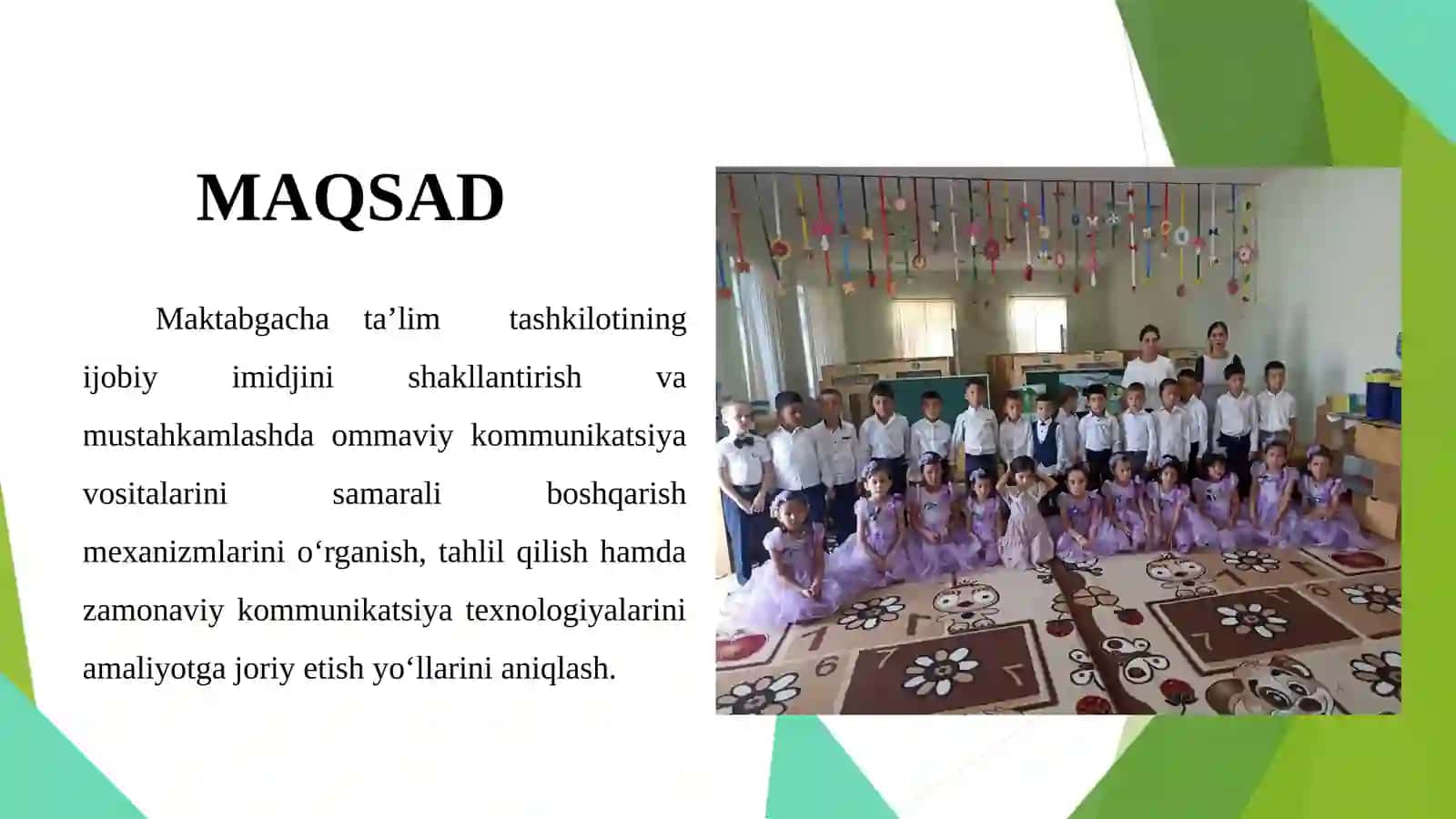 MAQSAD

Maktabgacha ta’lim tashkilotining ijobiy imidjini shakllantirish va mustahkamlashda ommaviy kommunikatsiya vositalarini samarali boshqarish mexanizmlarini o‘rganish, tahlil qilish hamda zamonaviy kommunikatsiya texnologiyalarini amaliyotga joriy etish yo‘llarini aniqlash.